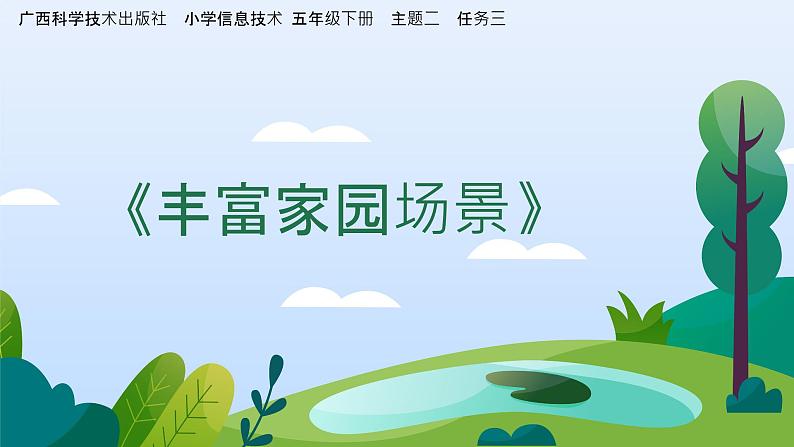 广西科学技术出版社　小学信息技术　五年级下册　主题二　任务三

《丰富家园场景》